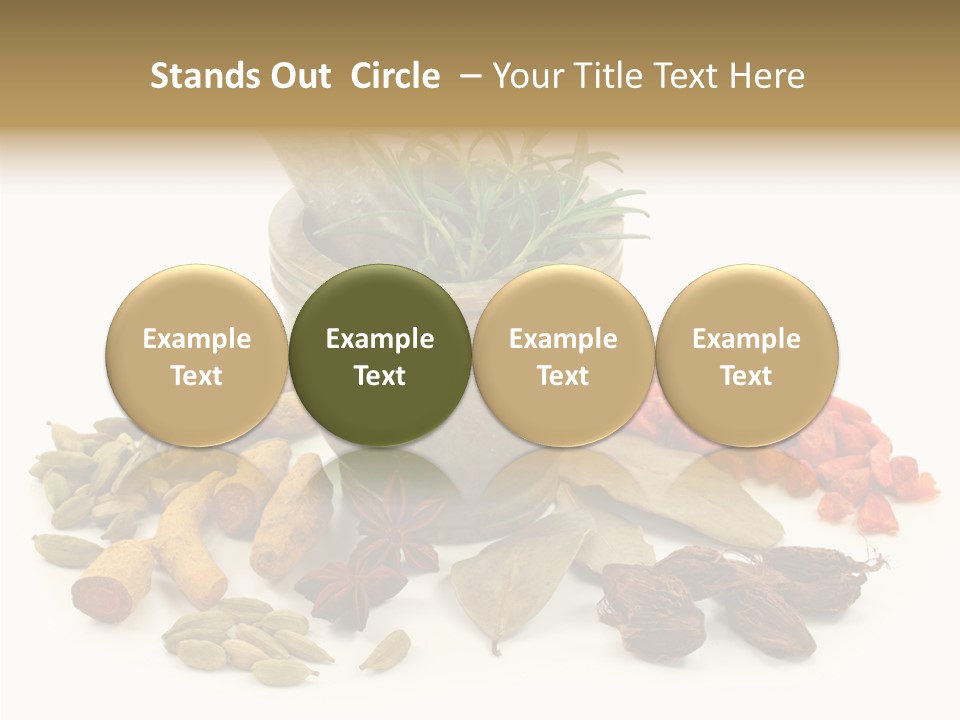 Stands Out Circle – Your Title Text Here

Example Text

Example Text

Example Text

Example Text